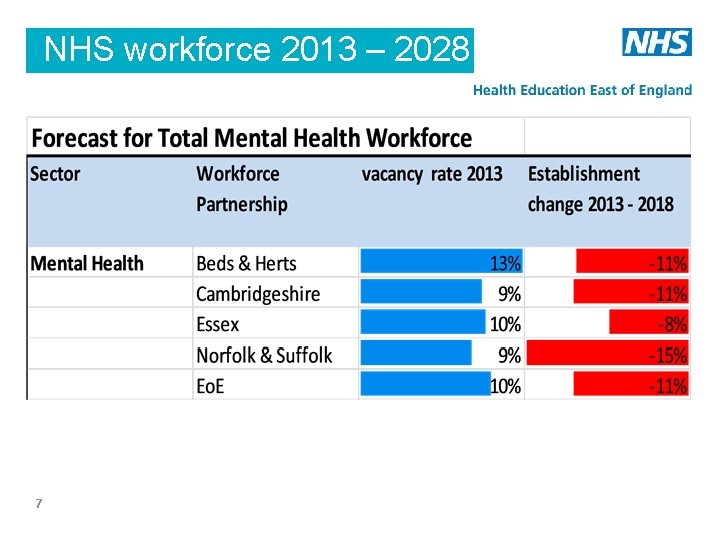 NHS workforce 2013 – 2028

NHS

Health Education East of England

Forecast for Total Mental Health Workforce

| Sector | Workforce Partnership | vacancy rate 2013 | Establishment change 2013 - 2018 |
|---|---|---|---|
| Mental Health | Beds & Herts | 13% | -11% |
| | Cambridgeshire | 9% | -11% |
| | Essex | 10% | -8% |
| | Norfolk & Suffolk | 9% | -15% |
| | EoE | 10% | -11% |

7